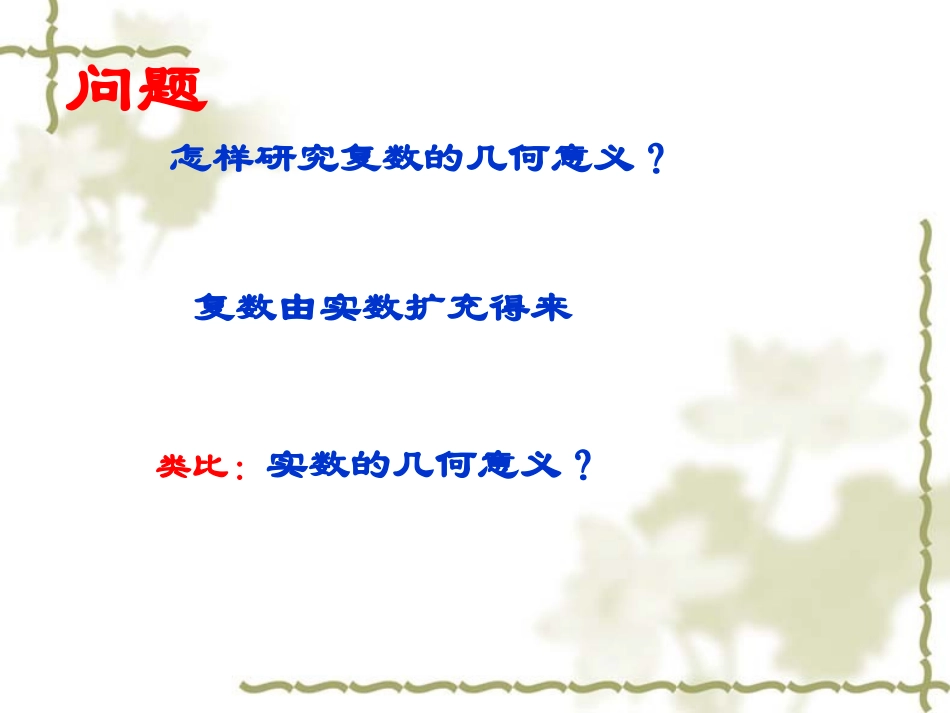 问题

怎样研究复数的几何意义？

复数由实数扩充得来

类比：实数的几何意义？